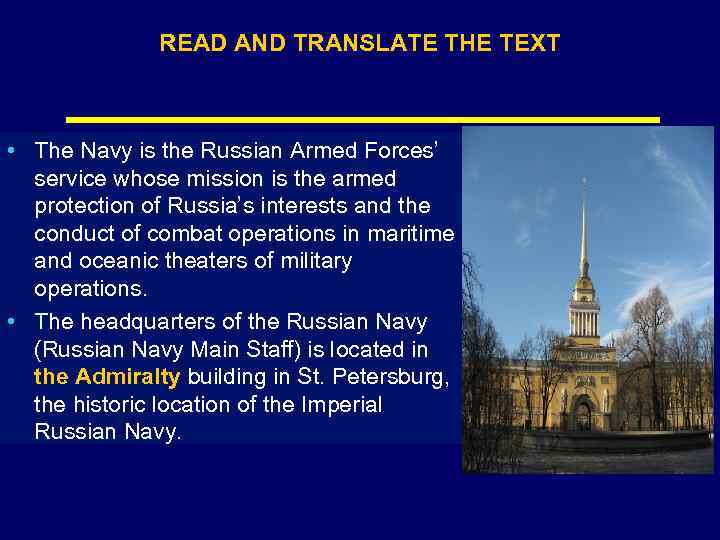 READ AND TRANSLATE THE TEXT

• The Navy is the Russian Armed Forces' service whose mission is the armed protection of Russia's interests and the conduct of combat operations in maritime and oceanic theaters of military operations.

• The headquarters of the Russian Navy (Russian Navy Main Staff) is located in the Admiralty building in St. Petersburg, the historic location of the Imperial Russian Navy.